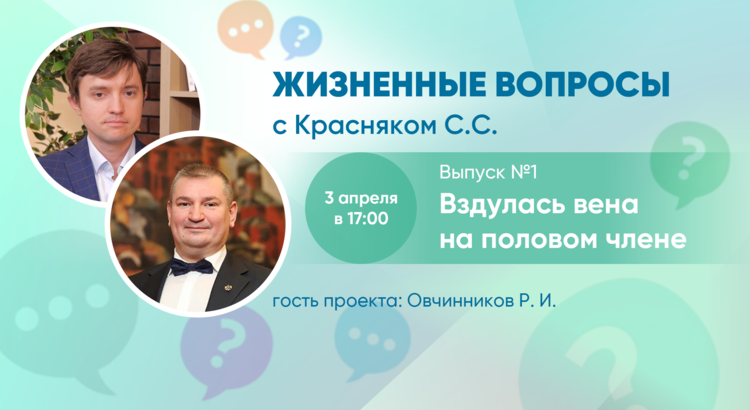 ЖИЗНЕННЫЕ ВОПРОСЫ
с Красняком С.С.

3 апреля
в 17:00

Выпуск №1
Вздулась вена
на половом члене

гость проекта: Овчинников Р. И.